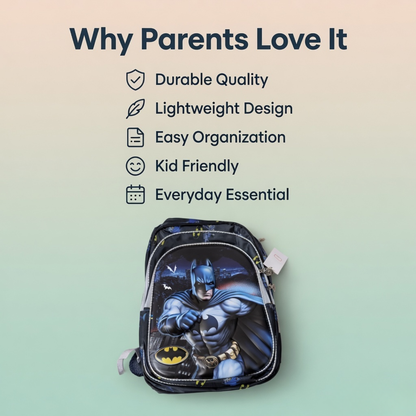 Why Parents Love It

Durable Quality
Lightweight Design
Easy Organization
Kid Friendly
Everyday Essential